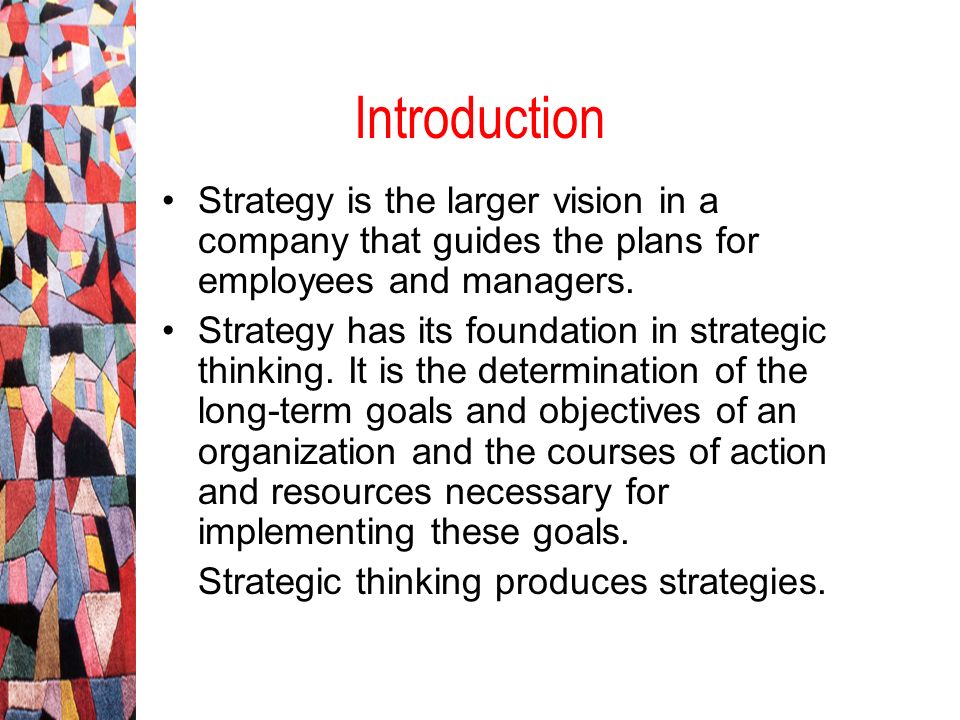 Introduction

• Strategy is the larger vision in a company that guides the plans for employees and managers.

• Strategy has its foundation in strategic thinking. It is the determination of the long-term goals and objectives of an organization and the courses of action and resources necessary for implementing these goals.

Strategic thinking produces strategies.